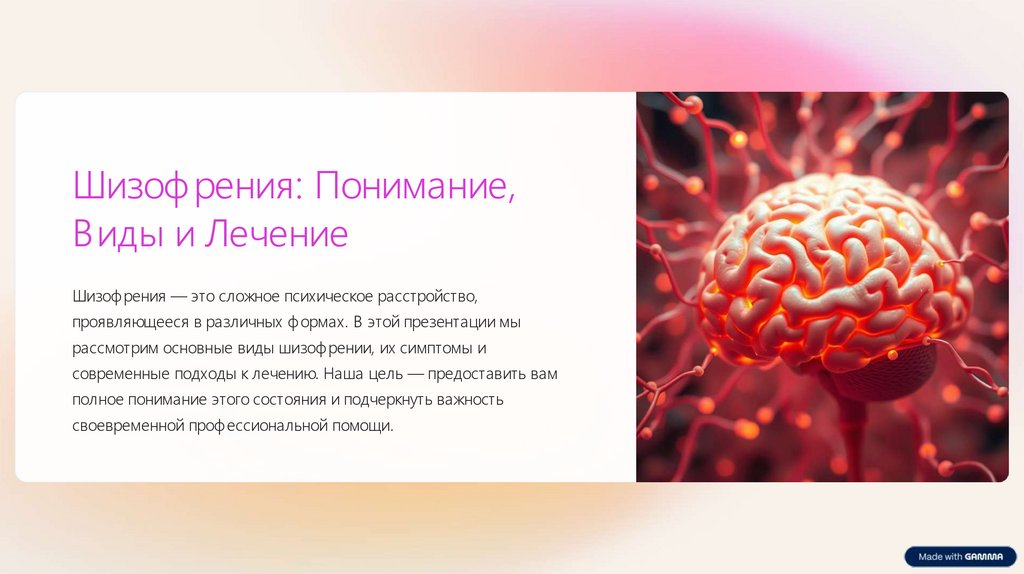 Шизофрения: Понимание, Виды и Лечение

Шизофрения — это сложное психическое расстройство, проявляющееся в различных формах. В этой презентации мы рассмотрим основные виды шизофрении, их симптомы и современные подходы к лечению. Наша цель — предоставить вам полное понимание этого состояния и подчеркнуть важность своевременной профессиональной помощи.

Made with GAMMA